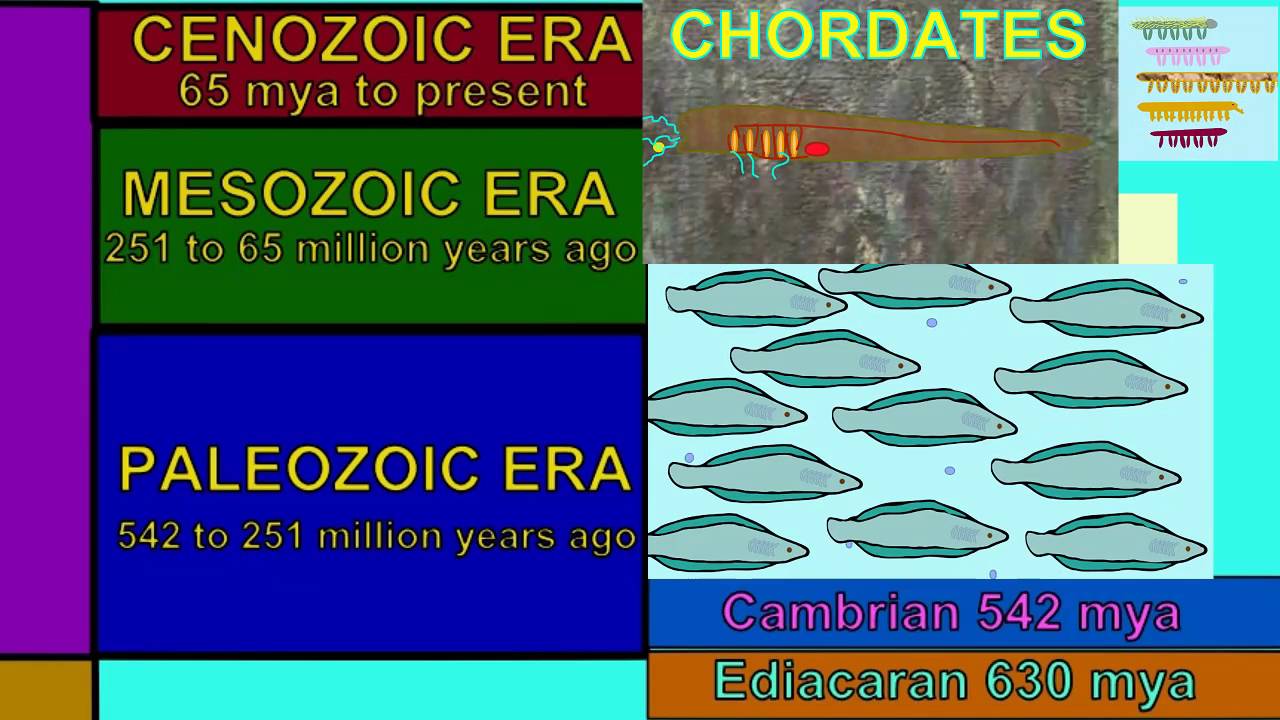 CENOZOIC ERA
65 mya to present

MESOZOIC ERA
251 to 65 million years ago

PALEOZOIC ERA
542 to 251 million years ago

CHORDATES

Cambrian 542 mya

Ediacaran 630 mya